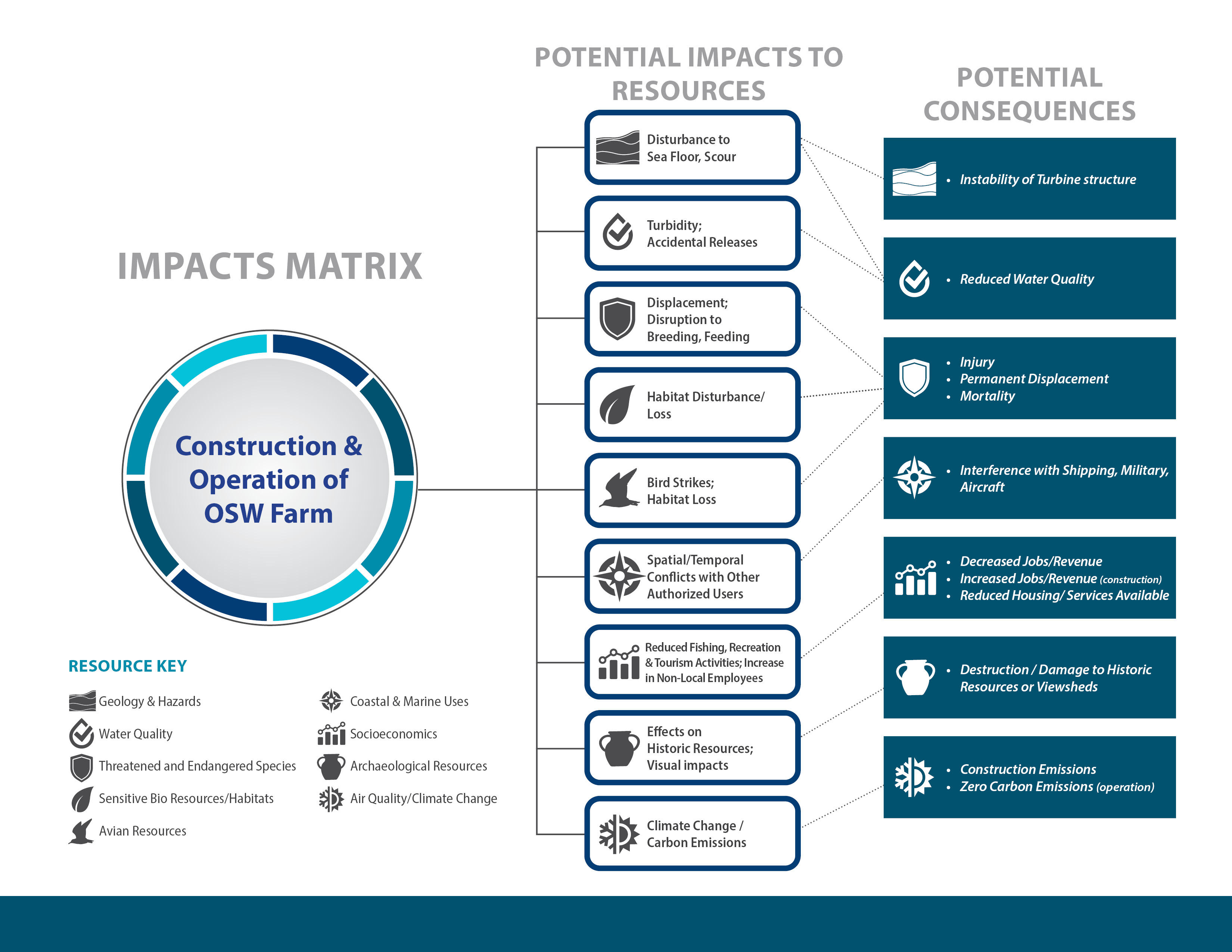 IMPACTS MATRIX

Construction & Operation of OSW Farm

RESOURCE KEY

Geology & Hazards
Water Quality
Threatened and Endangered Species
Sensitive Bio Resources/Habitats
Avian Resources

Coastal & Marine Uses
Socioeconomics
Archaeological Resources
Air Quality/Climate Change

POTENTIAL IMPACTS TO RESOURCES

Disturbance to Sea Floor, Scour

Turbidity; Accidental Releases

Displacement; Disruption to Breeding, Feeding

Habitat Disturbance/ Loss

Bird Strikes; Habitat Loss

Spatial/Temporal Conflicts with Other Authorized Users

Reduced Fishing, Recreation & Tourism Activities; Increase in Non-Local Employees

Effects on Historic Resources; Visual impacts

Climate Change / Carbon Emissions

POTENTIAL CONSEQUENCES

• Instability of Turbine structure

• Reduced Water Quality

• Injury
• Permanent Displacement
• Mortality

• Interference with Shipping, Military, Aircraft

• Decreased Jobs/Revenue
• Increased Jobs/Revenue (construction)
• Reduced Housing/ Services Available

• Destruction / Damage to Historic Resources or Viewsheds

• Construction Emissions
• Zero Carbon Emissions (operation)